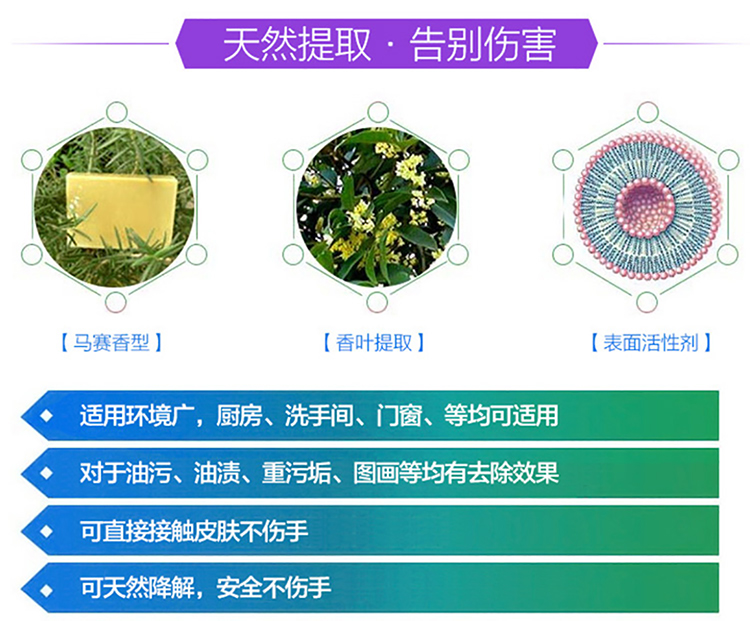 天然提取 · 告别伤害

【马赛香型】

【香叶提取】

【表面活性剂】

◆ 适用环境广，厨房、洗手间、门窗、等均可适用

◆ 对于油污、油渍、重污垢、图画等均有去除效果

◆ 可直接接触皮肤不伤手

◆ 可天然降解，安全不伤手